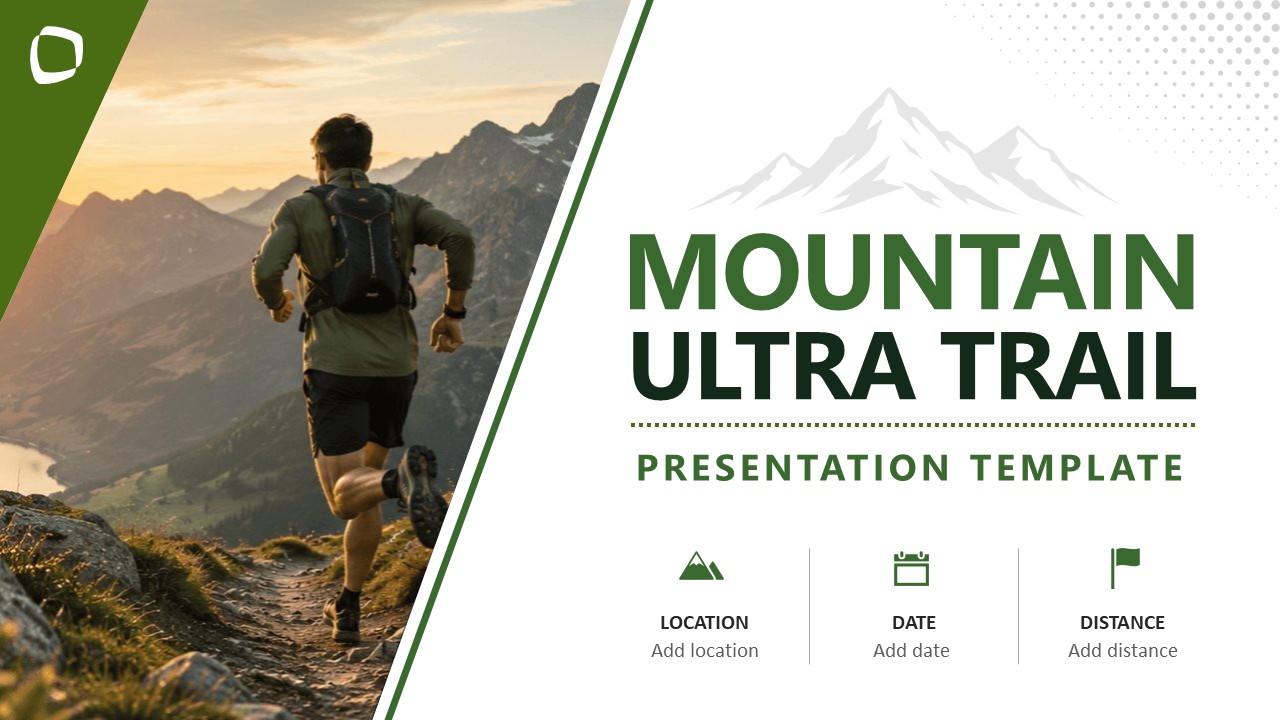 MOUNTAIN
ULTRA TRAIL

PRESENTATION TEMPLATE

LOCATION
Add location

DATE
Add date

DISTANCE
Add distance